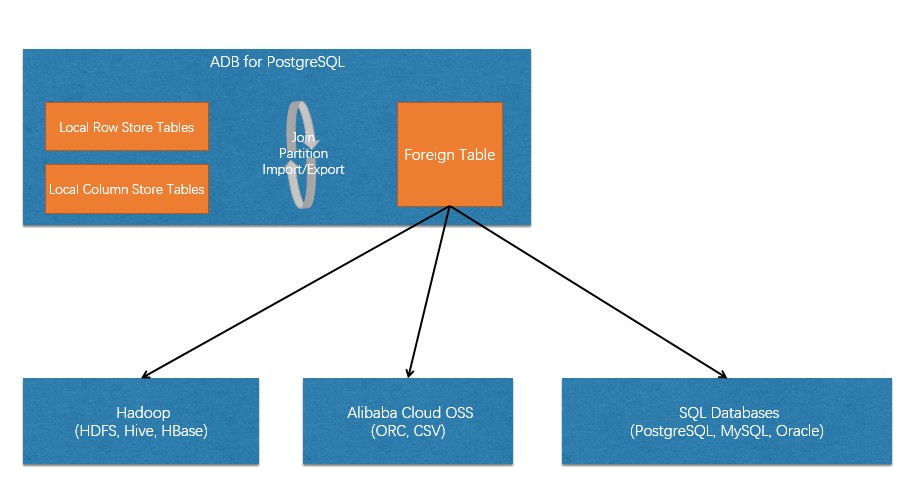 ADB for PostgreSQL

Local Row Store Tables

Local Column Store Tables

Join
Partition
Import/Export

Foreign Table

Hadoop
(HDFS, Hive, HBase)

Alibaba Cloud OSS
(ORC, CSV)

SQL Databases
(PostgreSQL, MySQL, Oracle)